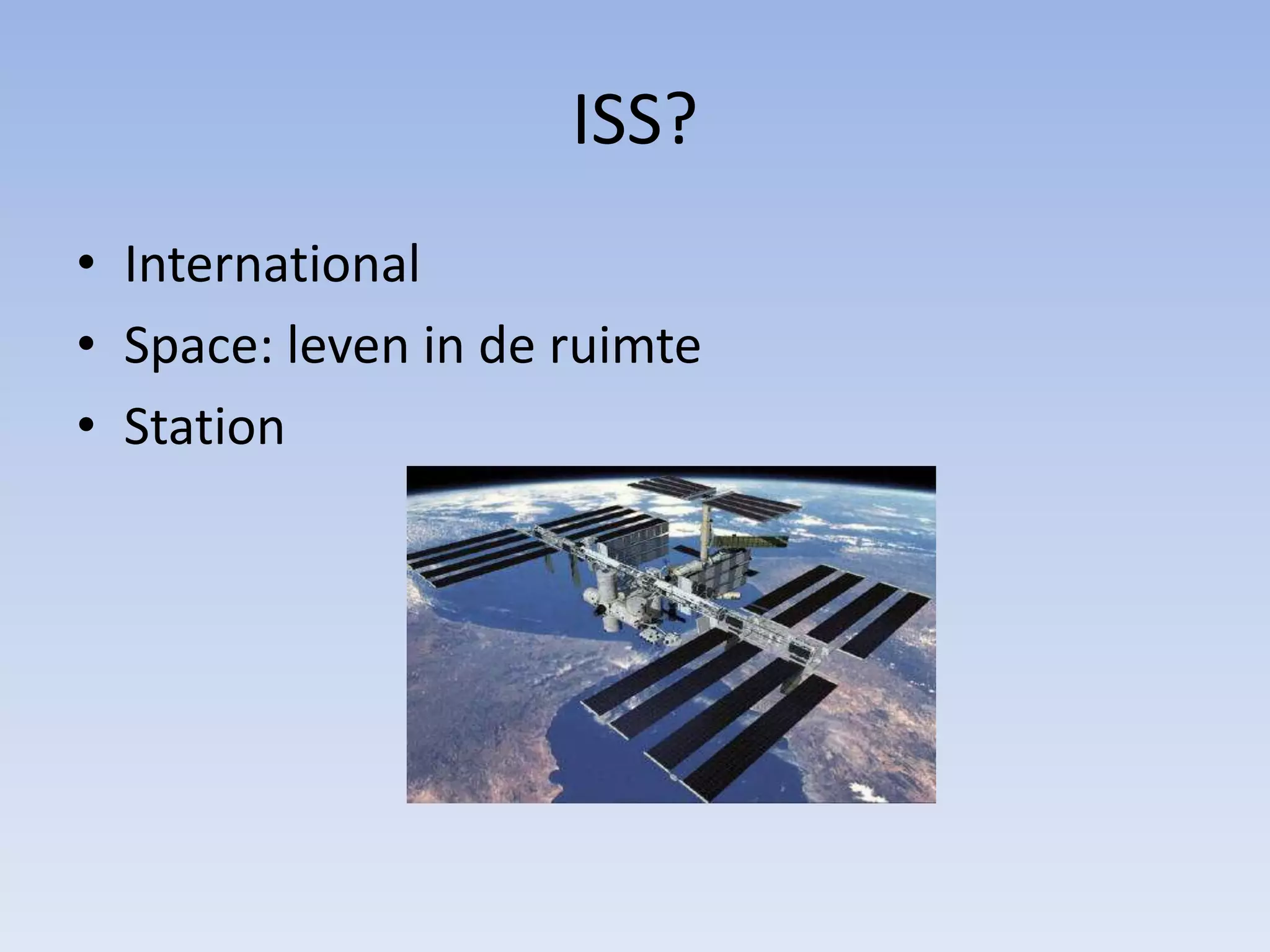 ISS?

• International
• Space: leven in de ruimte
• Station